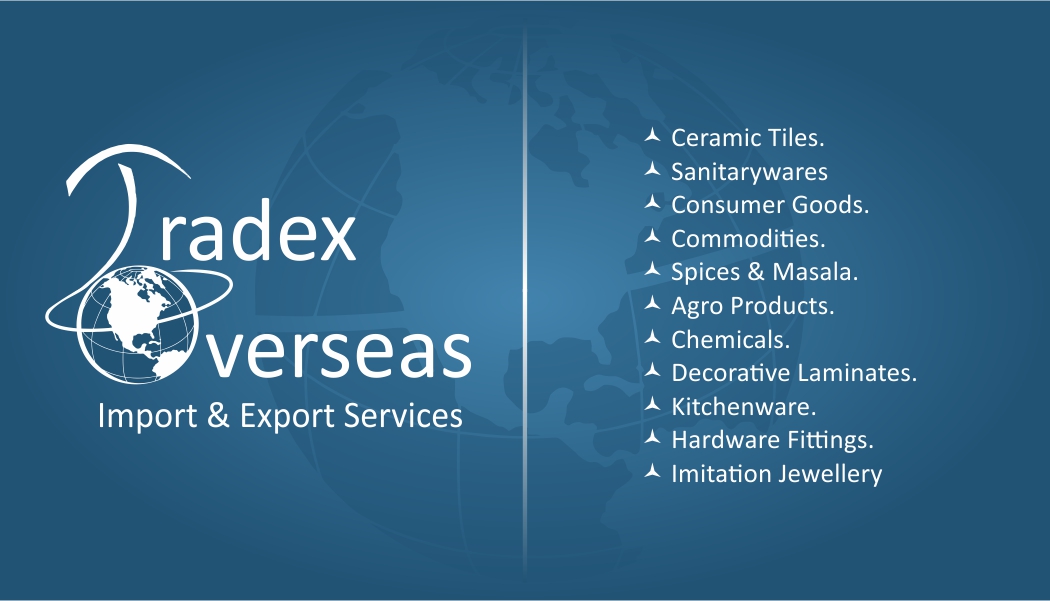 Tradex
Overseas
Import & Export Services

Ceramic Tiles.
Sanitarywares
Consumer Goods.
Commodities.
Spices & Masala.
Agro Products.
Chemicals.
Decorative Laminates.
Kitchenware.
Hardware Fittings.
Imitation Jewellery